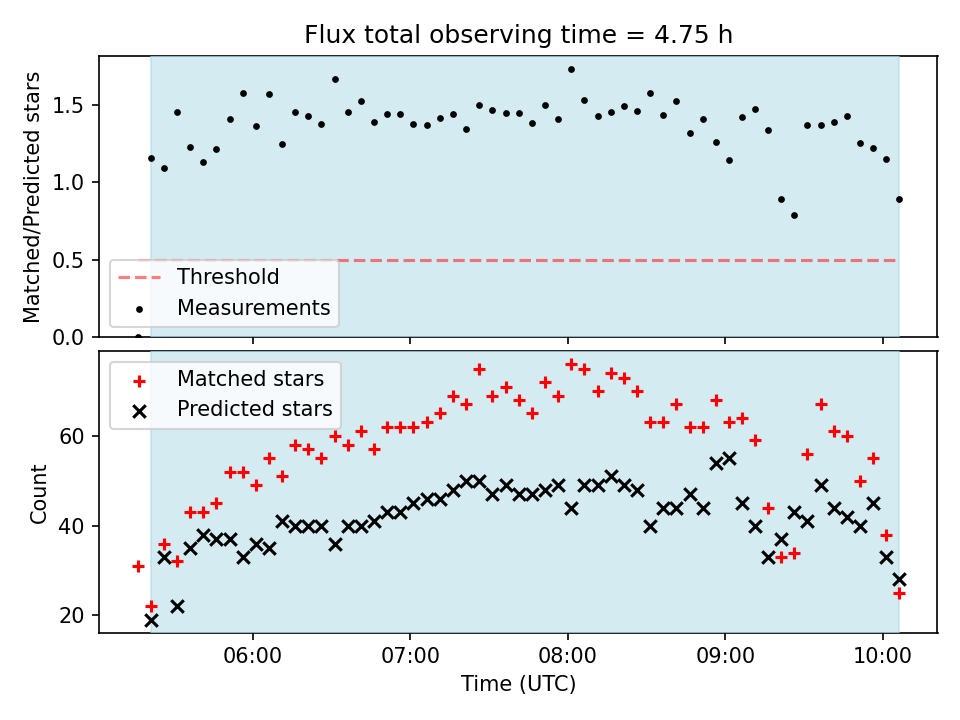 Flux total observing time = 4.75 h

Matched/Predicted stars

1.5
1.0
0.5
0.0

Threshold
Measurements

Matched stars
Predicted stars

Count

60
40
20

06:00
07:00
08:00
09:00
10:00

Time (UTC)